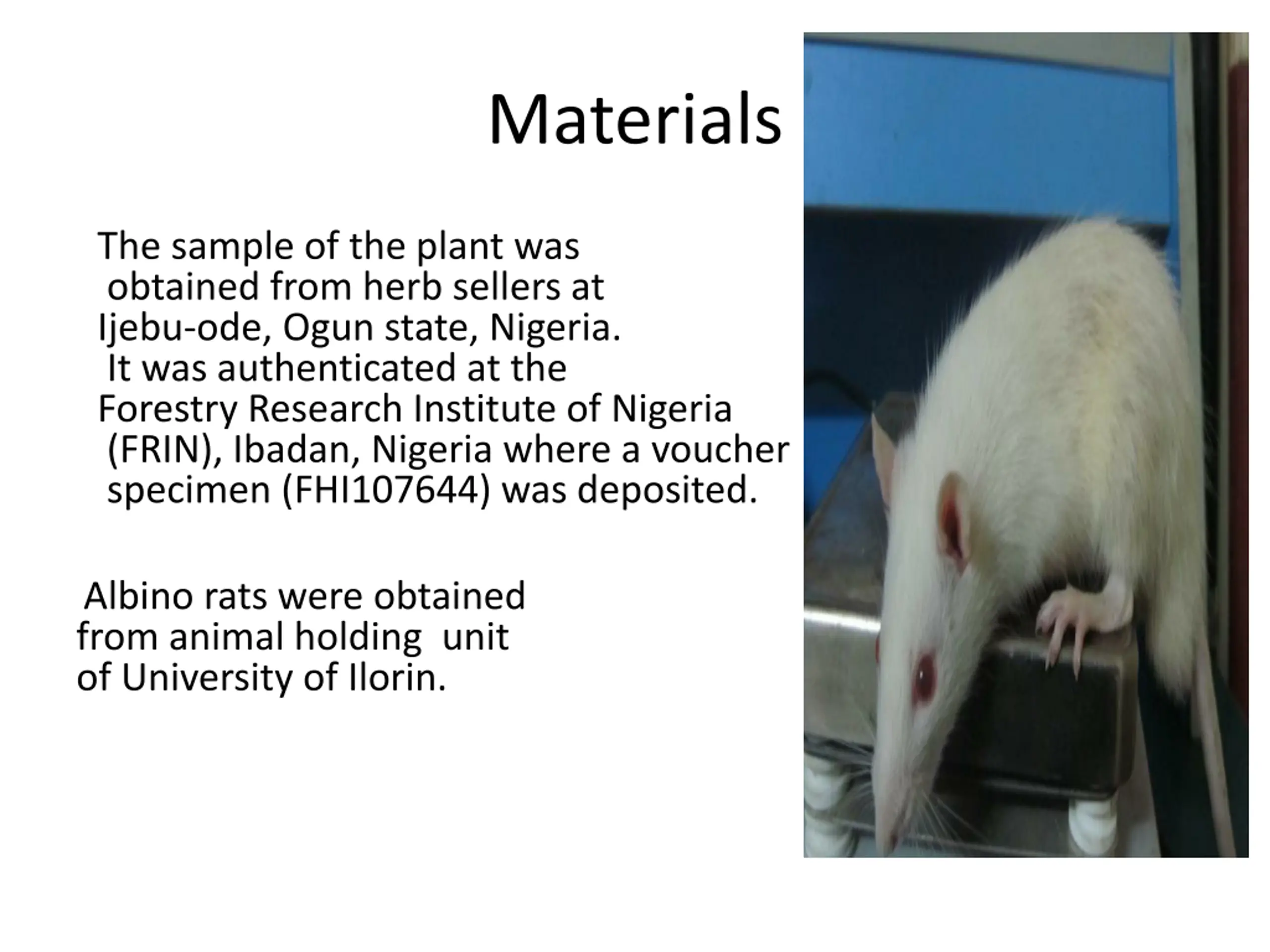 Materials

The sample of the plant was obtained from herb sellers at Ijebu-ode, Ogun state, Nigeria. It was authenticated at the Forestry Research Institute of Nigeria (FRIN), Ibadan, Nigeria where a voucher specimen (FHI107644) was deposited.

Albino rats were obtained from animal holding unit of University of Ilorin.